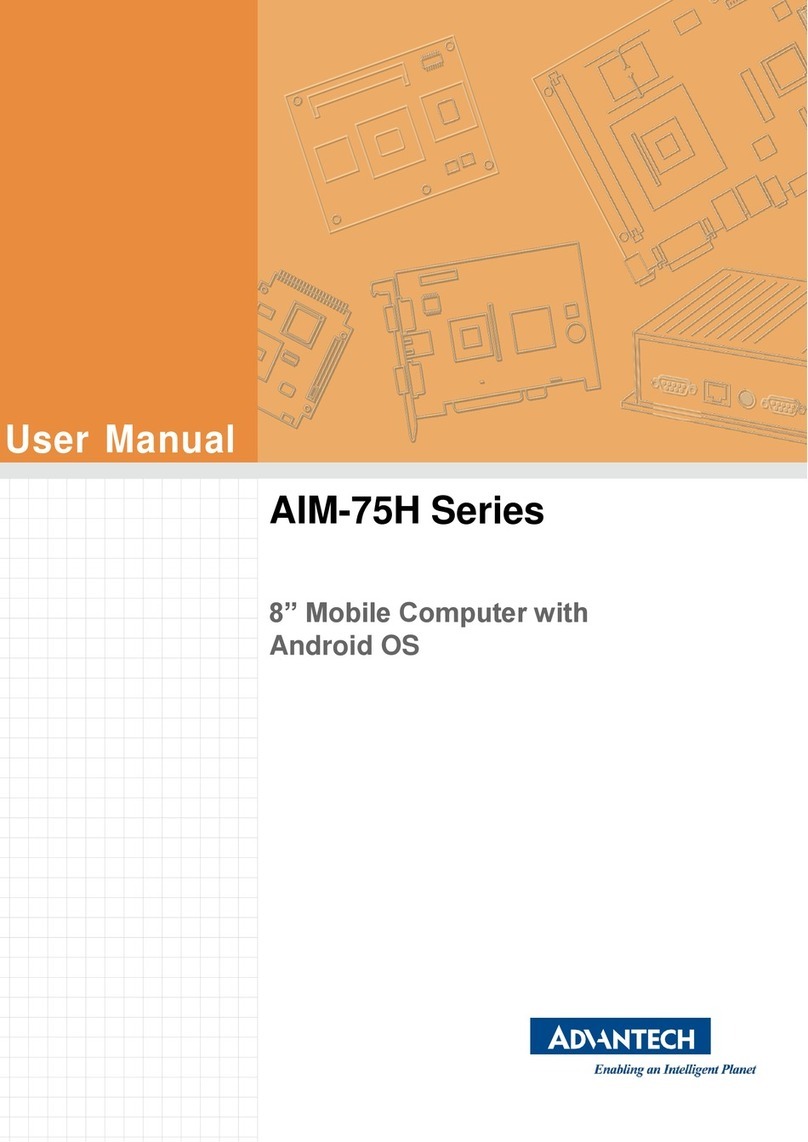 User Manual

AIM-75H Series

8” Mobile Computer with Android OS

ADVANTECH
Enabling an Intelligent Planet